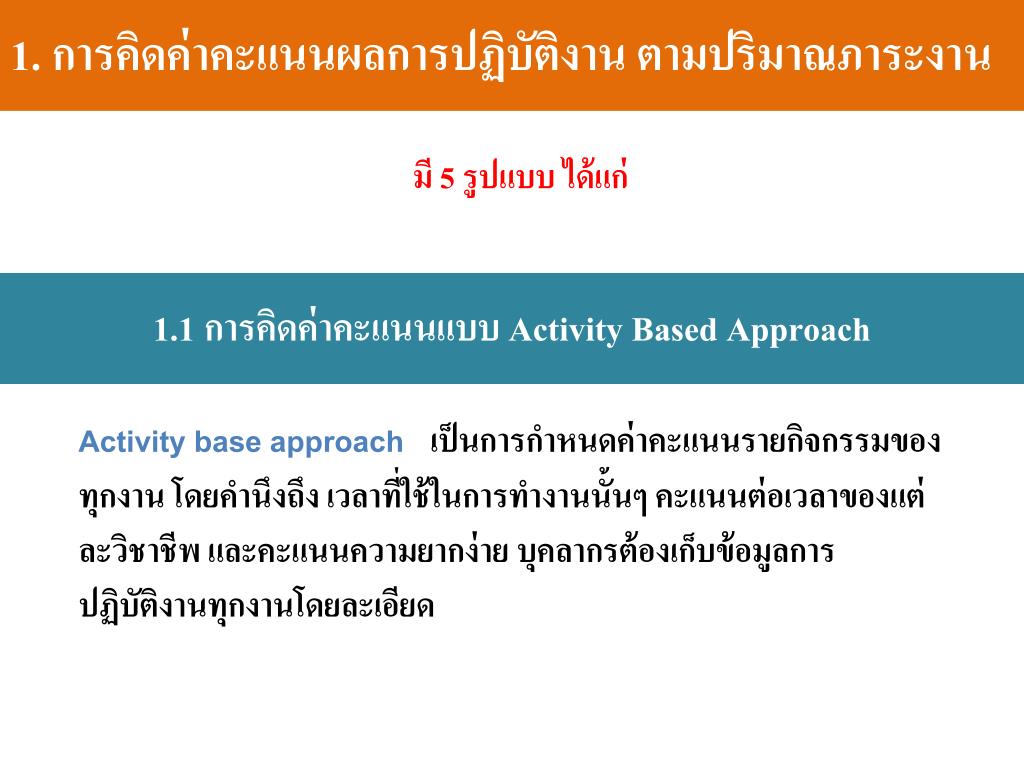 1. การคิดค่าคะแนนผลการปฏิบัติงาน ตามปริมาณภาระงาน

มี 5 รูปแบบ ได้แก่

1.1 การคิดค่าคะแนนแบบ Activity Based Approach

Activity base approach เป็นการกำหนดค่าคะแนนรายกิจกรรมของทุกงาน โดยคำนึงถึง เวลาที่ใช้ในการทำงานนั้นๆ คะแนนต่อเวลาของแต่ละวิชาชีพ และคะแนนความยากง่าย บุคลากรต้องเก็บข้อมูลการปฏิบัติงานทุกงานโดยละเอียด